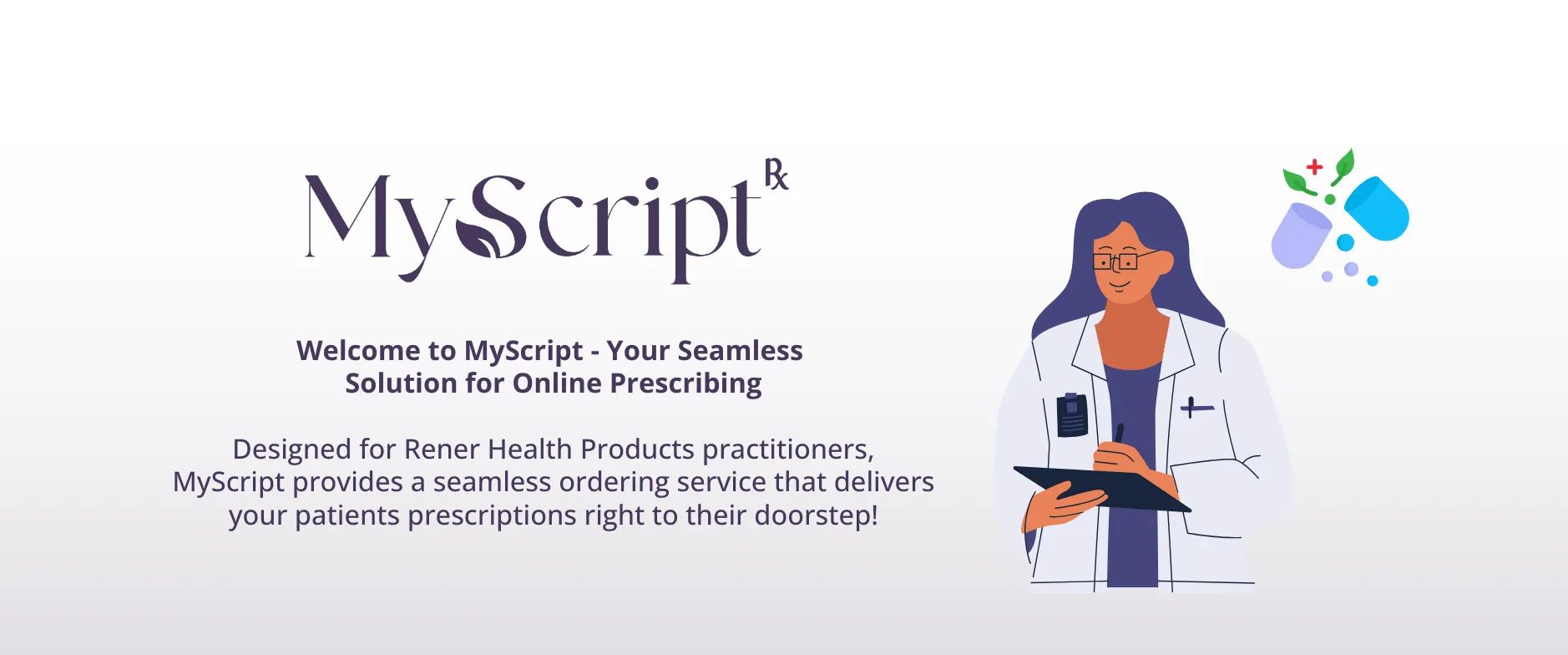 MyScript ℞

Welcome to MyScript - Your Seamless Solution for Online Prescribing

Designed for Rener Health Products practitioners, MyScript provides a seamless ordering service that delivers your patients prescriptions right to their doorstep!